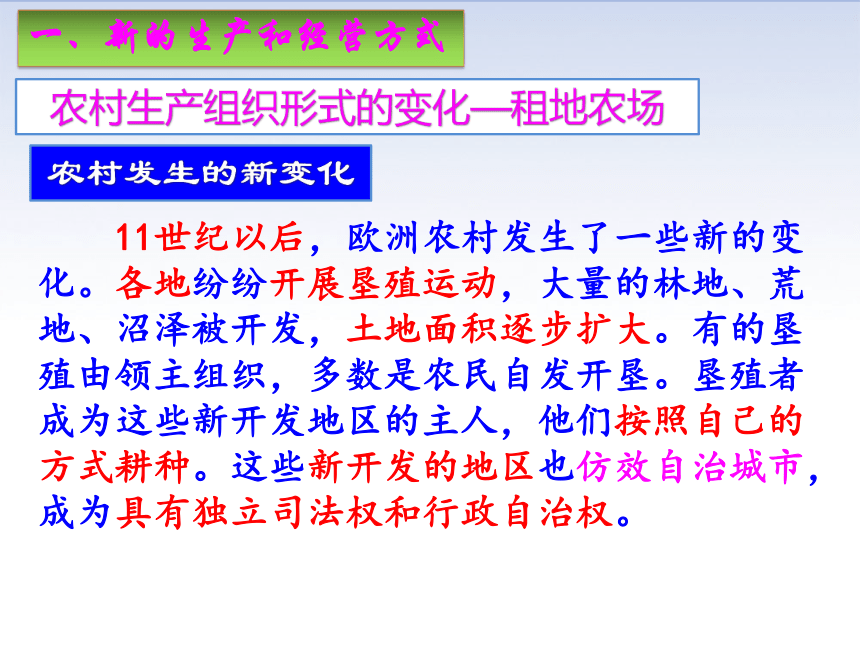 一、新的生产和经营方式

农村生产组织形式的变化—租地农场

农村发生的新变化

11世纪以后，欧洲农村发生了一些新的变化。各地纷纷开展垦殖运动，大量的林地、荒地、沼泽被开发，土地面积逐步扩大。有的垦殖由领主组织，多数是农民自发开垦。垦殖者成为这些新开发地区的主人，他们按照自己的方式耕种。这些新开发的地区也仿效自治城市，成为具有独立司法权和行政自治权。